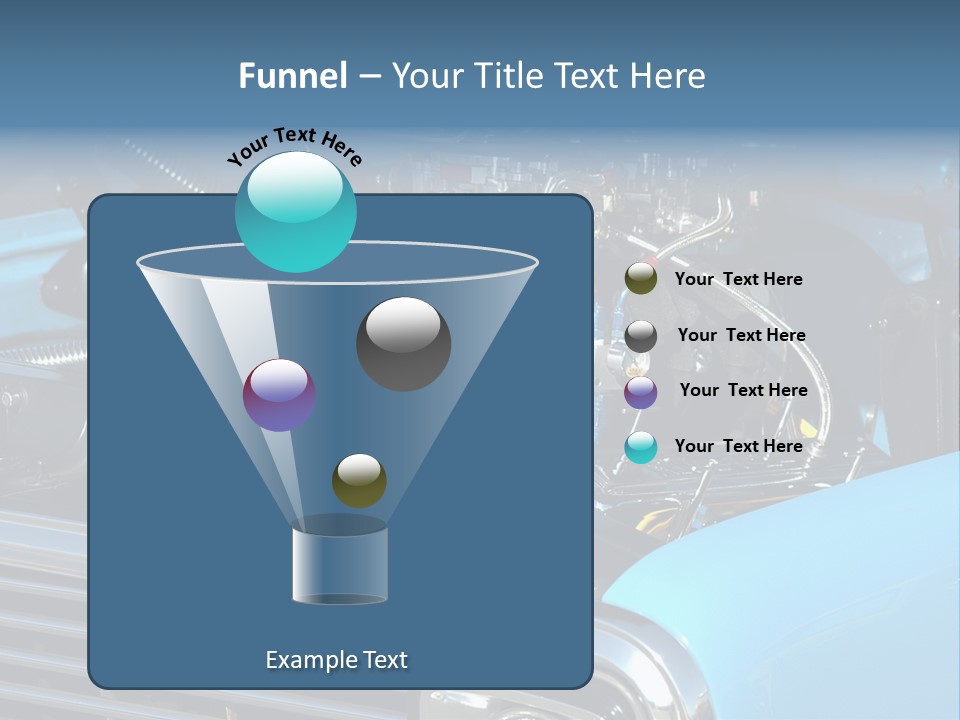 Funnel – Your Title Text Here

Your Text Here

Your Text Here

Your Text Here

Your Text Here

Your Text Here

Example Text